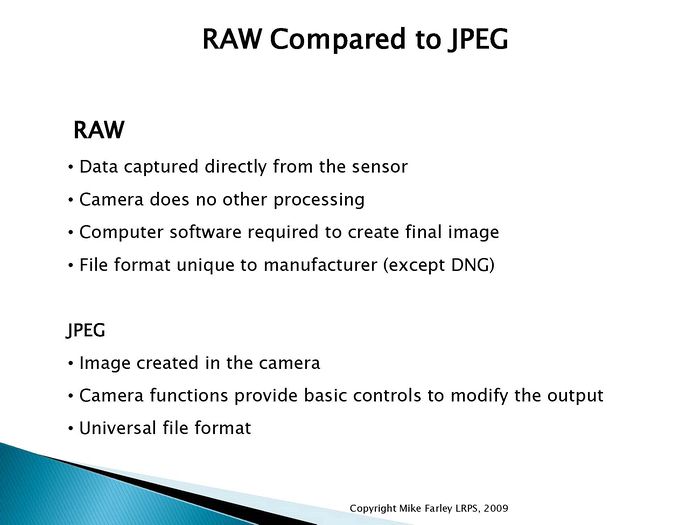 RAW Compared to JPEG

RAW

• Data captured directly from the sensor

• Camera does no other processing

• Computer software required to create final image

• File format unique to manufacturer (except DNG)

JPEG

• Image created in the camera

• Camera functions provide basic controls to modify the output

• Universal file format

Copyright Mike Farley LRPS, 2009